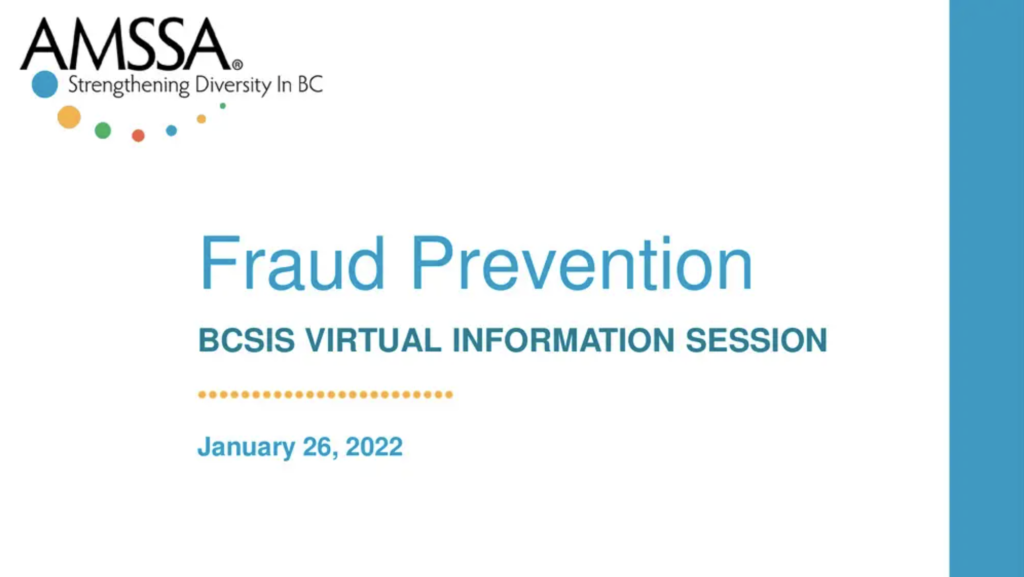 AMSSA®
Strengthening Diversity In BC

Fraud Prevention

BCSIS VIRTUAL INFORMATION SESSION

January 26, 2022